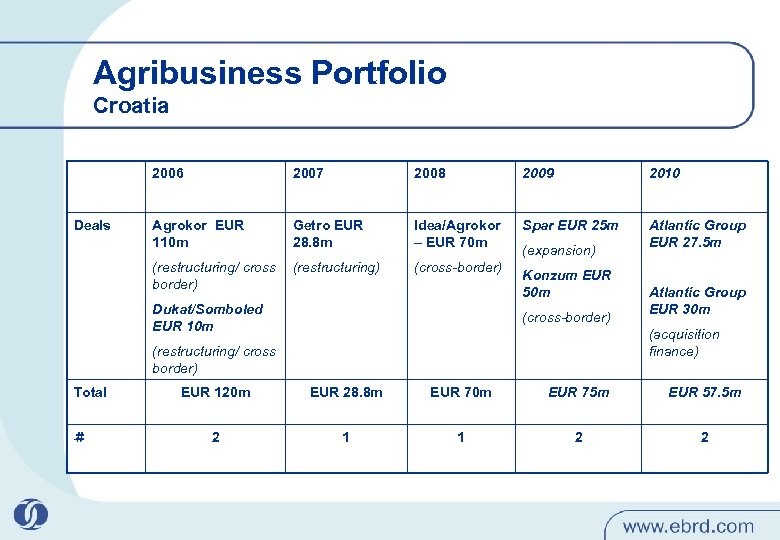 Agribusiness Portfolio
Croatia

| | 2006 | 2007 | 2008 | 2009 | 2010 |
|---|---|---|---|---|---|
| Deals | Agrokor EUR 110m (restructuring/ cross border) Dukat/Somboled EUR 10m (restructuring/ cross border) | Getro EUR 28.8m (restructuring) | Idea/Agrokor – EUR 70m (cross-border) | Spar EUR 25m (expansion) Konzum EUR 50m (cross-border) | Atlantic Group EUR 27.5m Atlantic Group EUR 30m (acquisition finance) |
| Total | EUR 120m | EUR 28.8m | EUR 70m | EUR 75m | EUR 57.5m |
| # | 2 | 1 | 1 | 2 | 2 |

www.ebrd.com